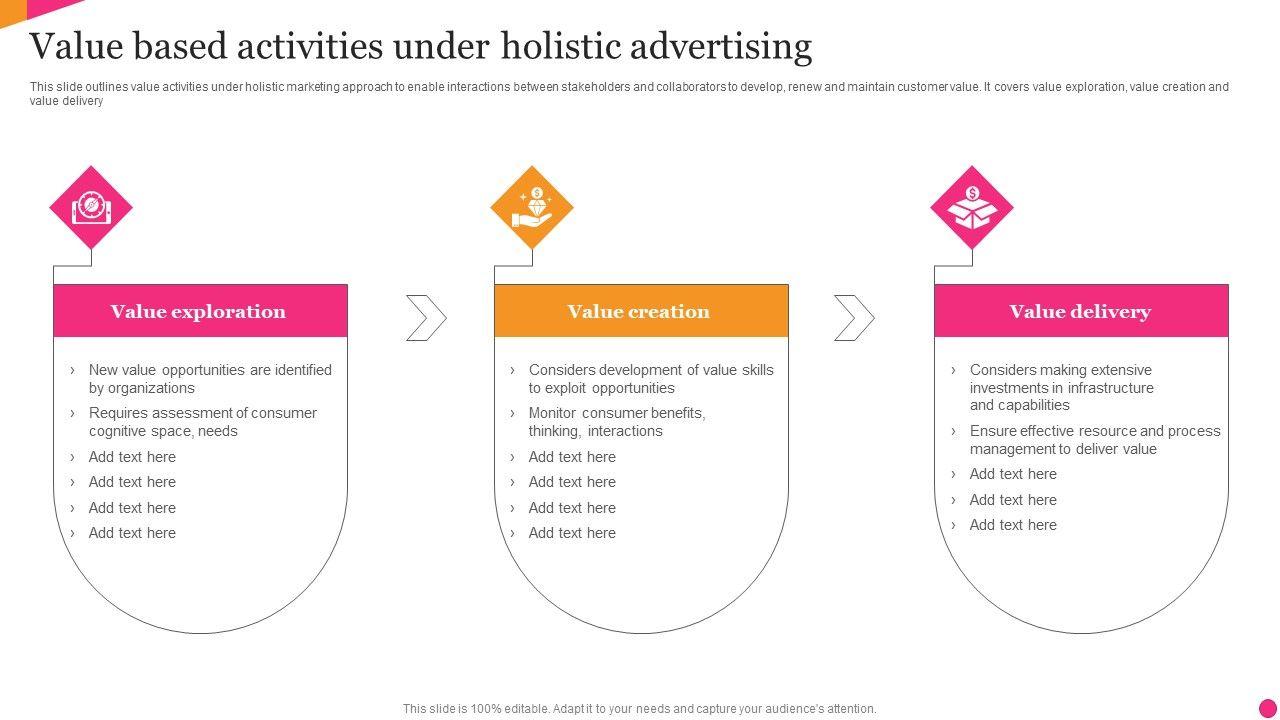 Value based activities under holistic advertising

This slide outlines value activities under holistic marketing approach to enable interactions between stakeholders and collaborators to develop, renew and maintain customer value. It covers value exploration, value creation and value delivery

Value exploration

› New value opportunities are identified by organizations
› Requires assessment of consumer cognitive space, needs
› Add text here
› Add text here
› Add text here
› Add text here

Value creation

› Considers development of value skills to exploit opportunities
› Monitor consumer benefits, thinking, interactions
› Add text here
› Add text here
› Add text here
› Add text here

Value delivery

› Considers making extensive investments in infrastructure and capabilities
› Ensure effective resource and process management to deliver value
› Add text here
› Add text here
› Add text here

This slide is 100% editable. Adapt it to your needs and capture your audience's attention.